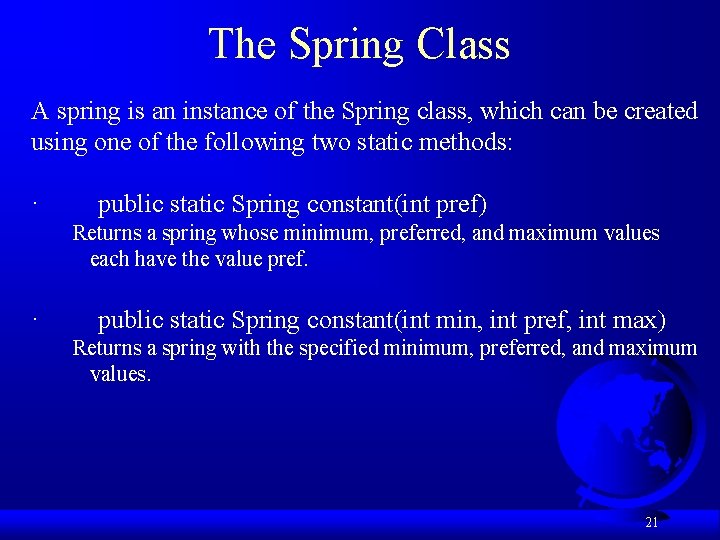 The Spring Class

A spring is an instance of the Spring class, which can be created using one of the following two static methods:

· public static Spring constant(int pref)
Returns a spring whose minimum, preferred, and maximum values each have the value pref.

· public static Spring constant(int min, int pref, int max)
Returns a spring with the specified minimum, preferred, and maximum values.

21